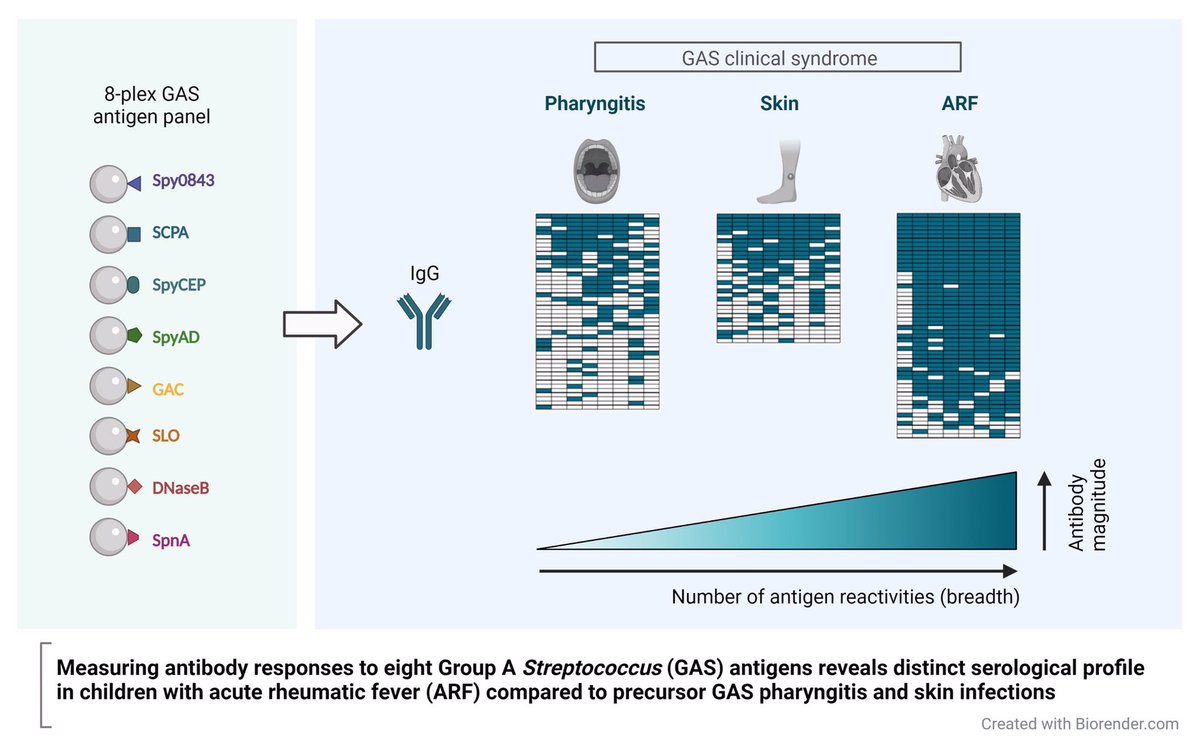 8-plex GAS antigen panel

Spy0843

SCPA

SpyCEP

SpyAD

GAC

SLO

DNaseB

SpnA

IgG

GAS clinical syndrome

Pharyngitis

Skin

ARF

Antibody magnitude

Number of antigen reactivities (breadth)

Measuring antibody responses to eight Group A Streptococcus (GAS) antigens reveals distinct serological profile in children with acute rheumatic fever (ARF) compared to precursor GAS pharyngitis and skin infections

Created with Biorender.com